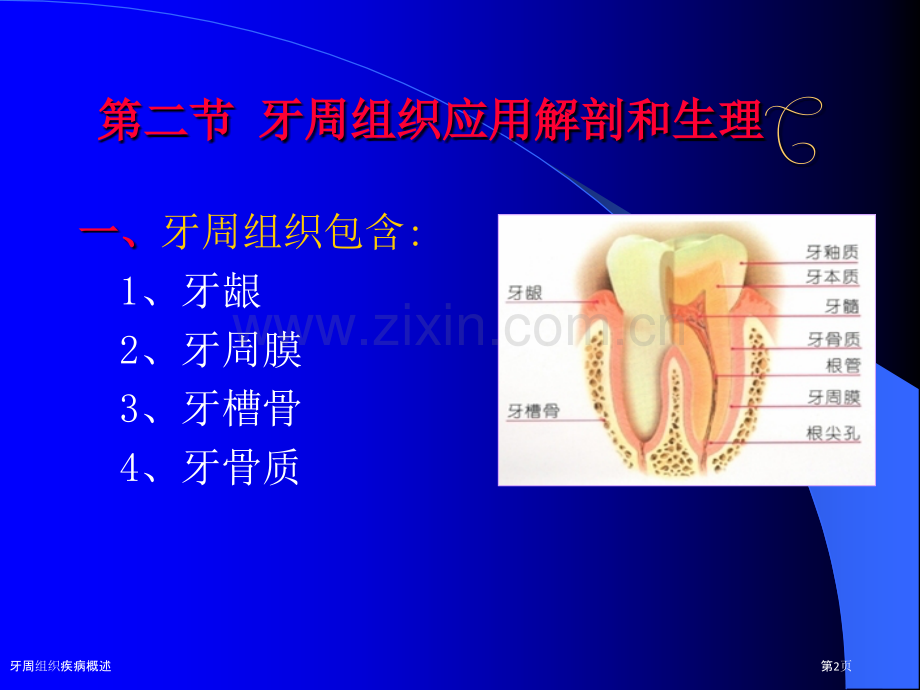 第二节 牙周组织应用解剖和生理

一、牙周组织包含:

1、牙龈

2、牙周膜

3、牙槽骨

4、牙骨质

牙龈
牙槽骨
牙釉质
牙本质
牙髓
牙骨质
根管
牙周膜
根尖孔

牙周组织疾病概述

第2页

www.zixin.com.cn